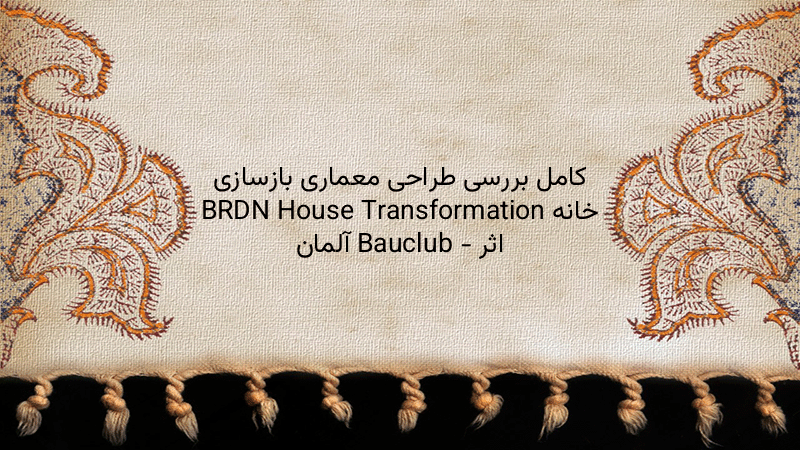 کامل بررسی طراحی معماری بازسازی
خانه BRDN House Transformation
اثر - Bauclub آلمان